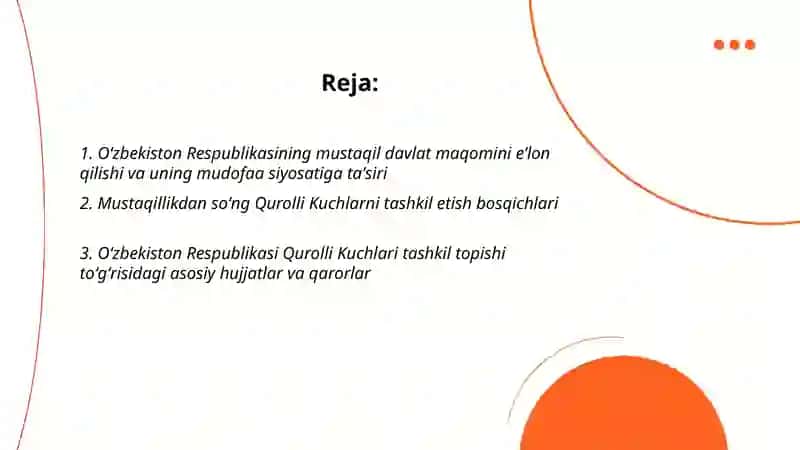 Reja:

1. O'zbekiston Respublikasining mustaqil davlat maqomini e'lon qilishi va uning mudofaa siyosatiga ta'siri

2. Mustaqillikdan so'ng Qurolli Kuchlarni tashkil etish bosqichlari

3. O'zbekiston Respublikasi Qurolli Kuchlari tashkil topishi to'g'risidagi asosiy hujjatlar va qarorlar